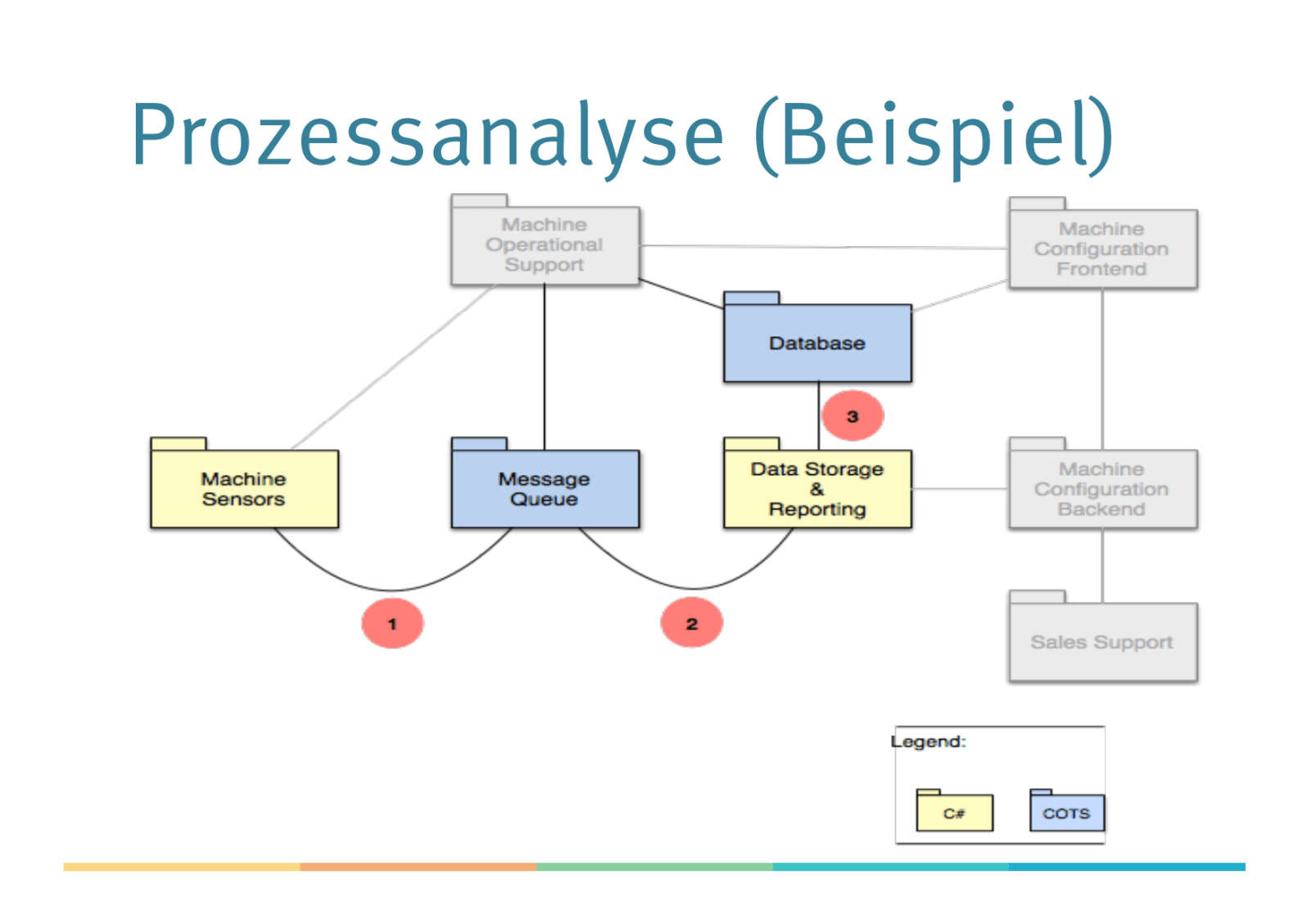 Prozessanalyse (Beispiel)

Machine Operational Support

Machine Configuration Frontend

Database

3

Machine Sensors

Message Queue

Data Storage & Reporting

Machine Configuration Backend

1

2

Sales Support

Legend:

C#

COTS